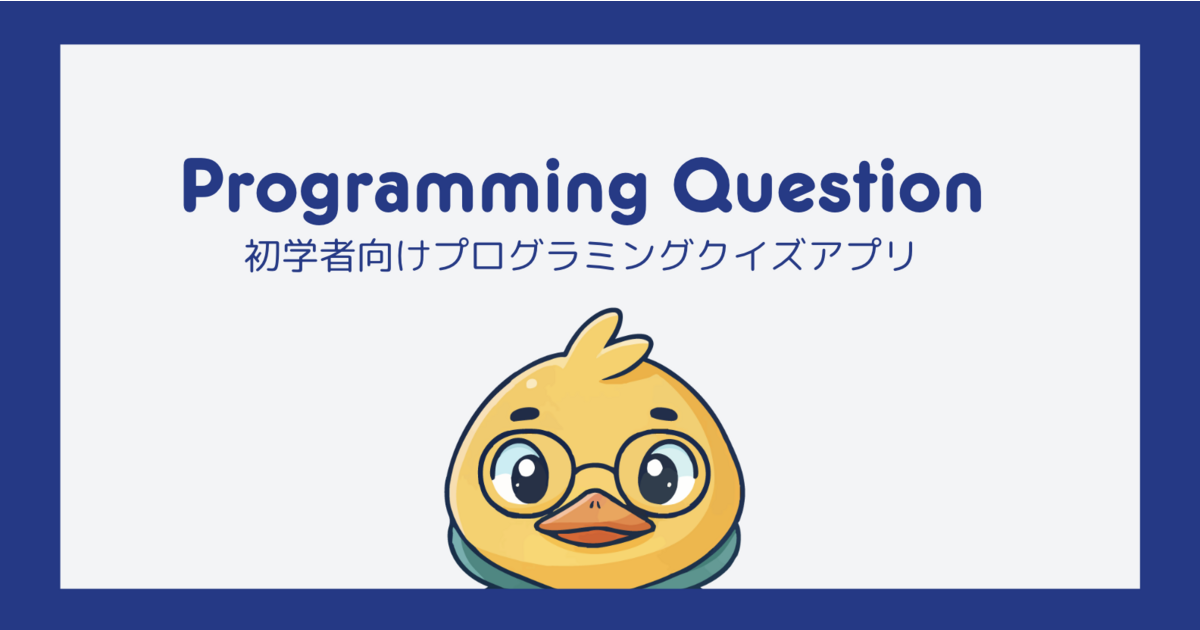 Programming Question
初学者向けプログラミングクイズアプリ